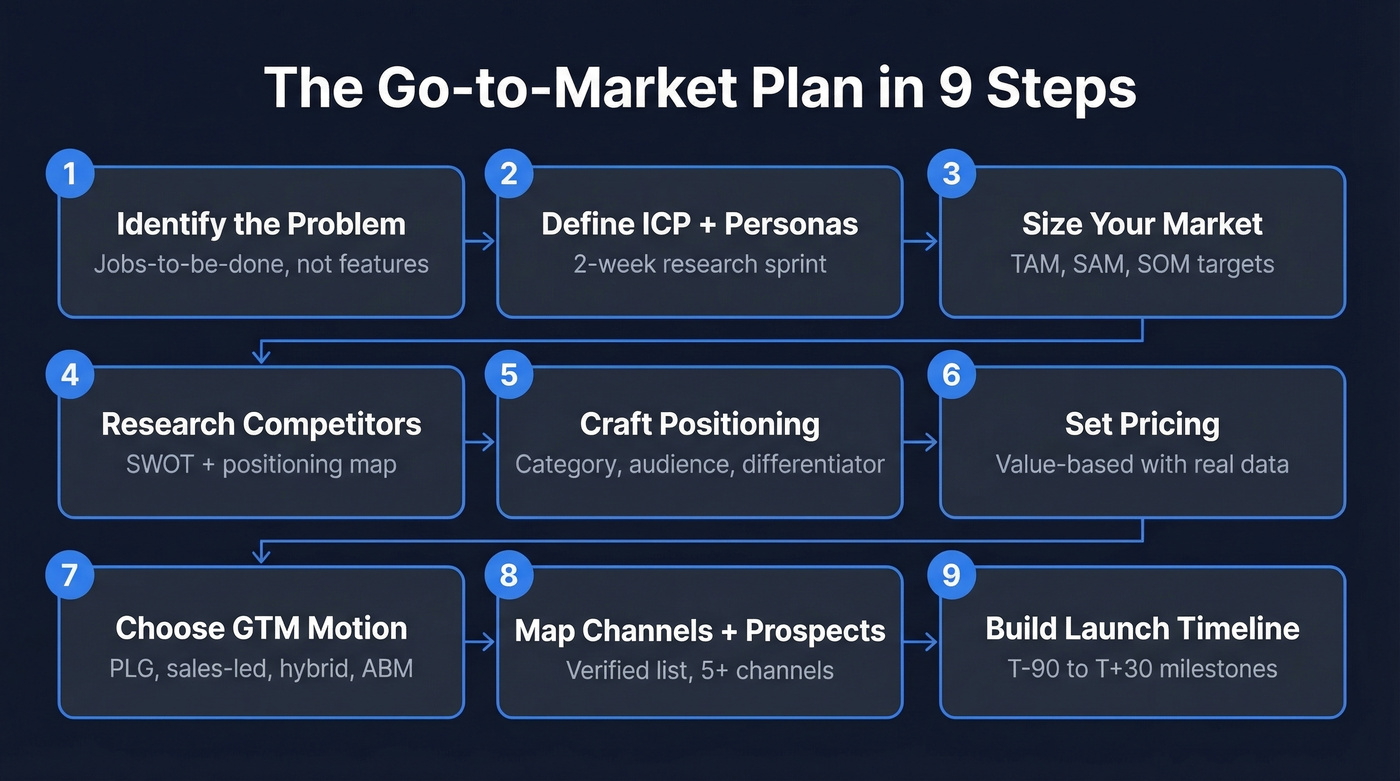 The Go-to-Market Plan in 9 Steps

1
Identify the Problem
Jobs-to-be-done, not features

2
Define ICP + Personas
2-week research sprint

3
Size Your Market
TAM, SAM, SOM targets

4
Research Competitors
SWOT + positioning map

5
Craft Positioning
Category, audience, differentiator

6
Set Pricing
Value-based with real data

7
Choose GTM Motion
PLG, sales-led, hybrid, ABM

8
Map Channels + Prospects
Verified list, 5+ channels

9
Build Launch Timeline
T-90 to T+30 milestones